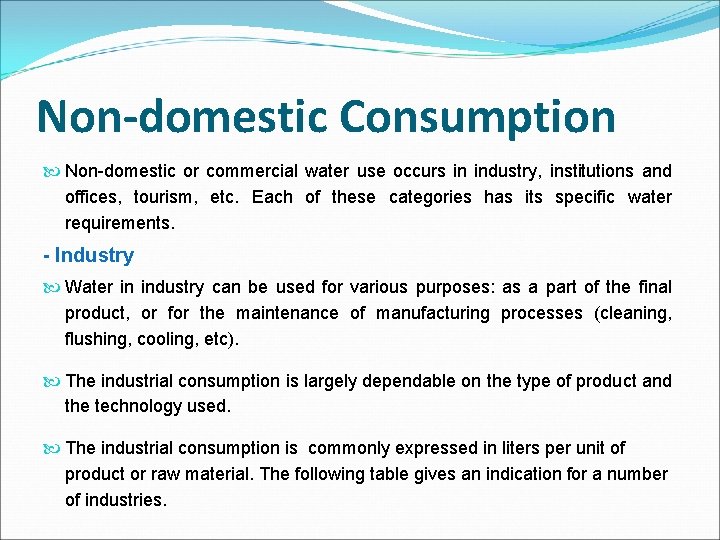 Non-domestic Consumption

Non-domestic or commercial water use occurs in industry, institutions and offices, tourism, etc. Each of these categories has its specific water requirements.

- Industry

Water in industry can be used for various purposes: as a part of the final product, or for the maintenance of manufacturing processes (cleaning, flushing, cooling, etc).

The industrial consumption is largely dependable on the type of product and the technology used.

The industrial consumption is commonly expressed in liters per unit of product or raw material. The following table gives an indication for a number of industries.